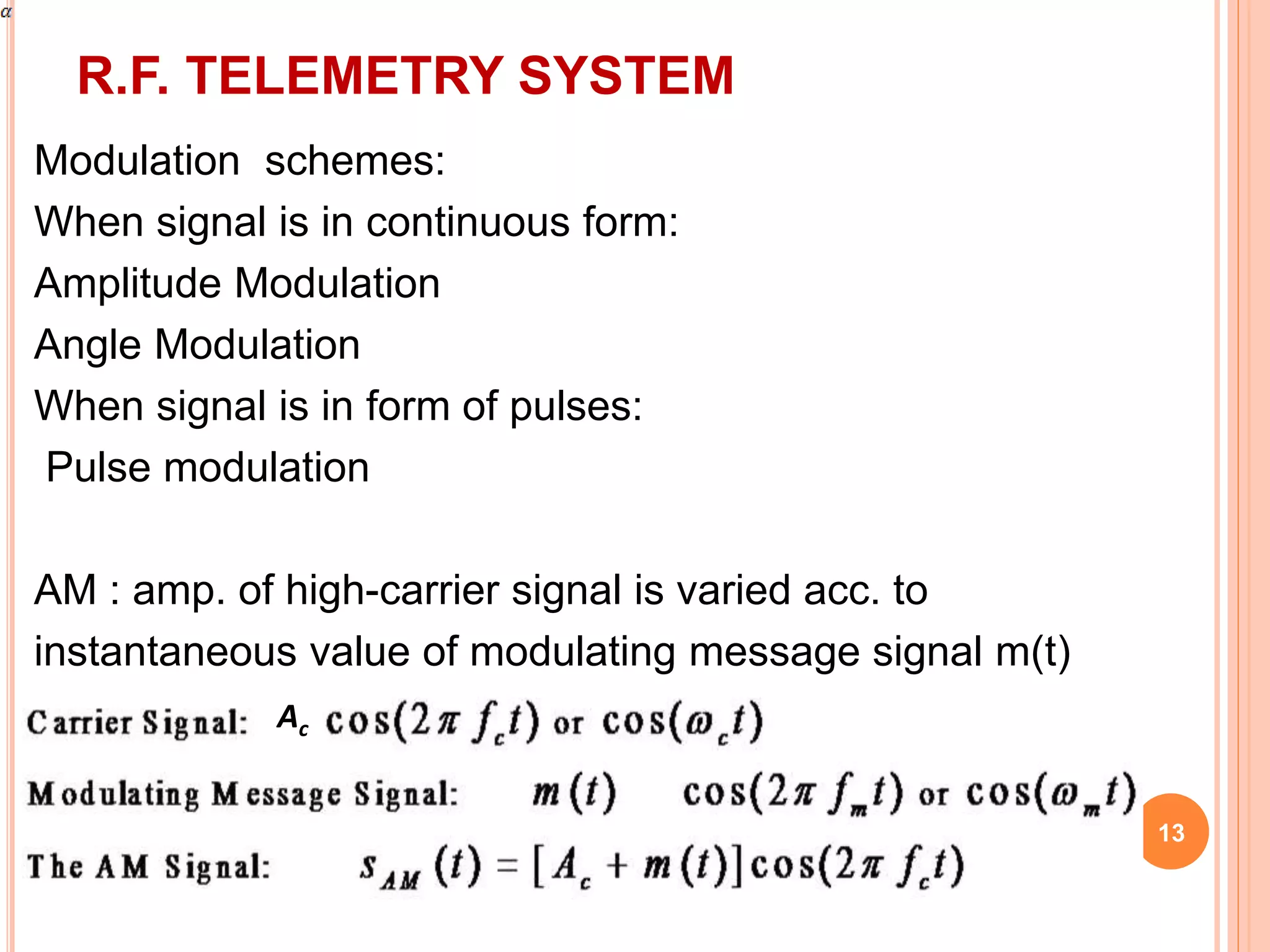 $\alpha$

R.F. TELEMETRY SYSTEM

Modulation schemes:

When signal is in continuous form:

Amplitude Modulation

Angle Modulation

When signal is in form of pulses:

Pulse modulation

AM : amp. of high-carrier signal is varied acc. to instantaneous value of modulating message signal m(t)

Carrier Signal: $A_c \cos(2\pi f_c t)$ or $\cos(\omega_c t)$

Modulating Message Signal: $m(t)$ $\cos(2\pi f_m t)$ or $\cos(\omega_m t)$

The AM Signal: $s_{AM}(t) = [A_c + m(t)]\cos(2\pi f_c t)$

13